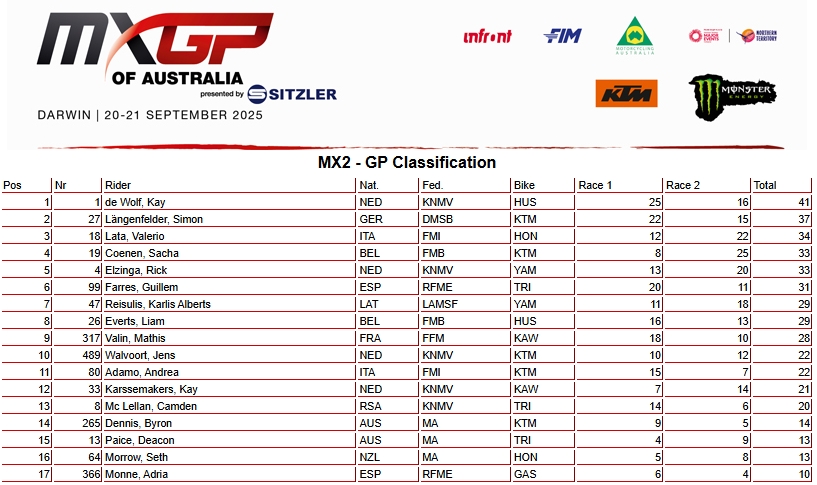 MXGP
OF AUSTRALIA
presented by SITZLER
DARWIN | 20-21 SEPTEMBER 2025

infront FIM MOTORCYCLING AUSTRALIA NORTHERN TERRITORY MAJOR EVENTS NORTHERN TERRITORY
KTM MONSTER ENERGY

MX2 - GP Classification

| Pos | Nr | Rider | Nat. | Fed. | Bike | Race 1 | Race 2 | Total |
|---|---|---|---|---|---|---|---|---|
| 1 | 1 | de Wolf, Kay | NED | KNMV | HUS | 25 | 16 | 41 |
| 2 | 27 | Längenfelder, Simon | GER | DMSB | KTM | 22 | 15 | 37 |
| 3 | 18 | Lata, Valerio | ITA | FMI | HON | 12 | 22 | 34 |
| 4 | 19 | Coenen, Sacha | BEL | FMB | KTM | 8 | 25 | 33 |
| 5 | 4 | Elzinga, Rick | NED | KNMV | YAM | 13 | 20 | 33 |
| 6 | 99 | Farres, Guillem | ESP | RFME | TRI | 20 | 11 | 31 |
| 7 | 47 | Reisulis, Karlis Alberts | LAT | LAMSF | YAM | 11 | 18 | 29 |
| 8 | 26 | Everts, Liam | BEL | FMB | HUS | 16 | 13 | 29 |
| 9 | 317 | Valin, Mathis | FRA | FFM | KAW | 18 | 10 | 28 |
| 10 | 489 | Walvoort, Jens | NED | KNMV | KTM | 10 | 12 | 22 |
| 11 | 80 | Adamo, Andrea | ITA | FMI | KTM | 15 | 7 | 22 |
| 12 | 33 | Karssemakers, Kay | NED | KNMV | KAW | 7 | 14 | 21 |
| 13 | 8 | Mc Lellan, Camden | RSA | KNMV | TRI | 14 | 6 | 20 |
| 14 | 265 | Dennis, Byron | AUS | MA | KTM | 9 | 5 | 14 |
| 15 | 13 | Paice, Deacon | AUS | MA | TRI | 4 | 9 | 13 |
| 16 | 64 | Morrow, Seth | NZL | MA | HON | 5 | 8 | 13 |
| 17 | 366 | Monne, Adria | ESP | RFME | GAS | 6 | 4 | 10 |